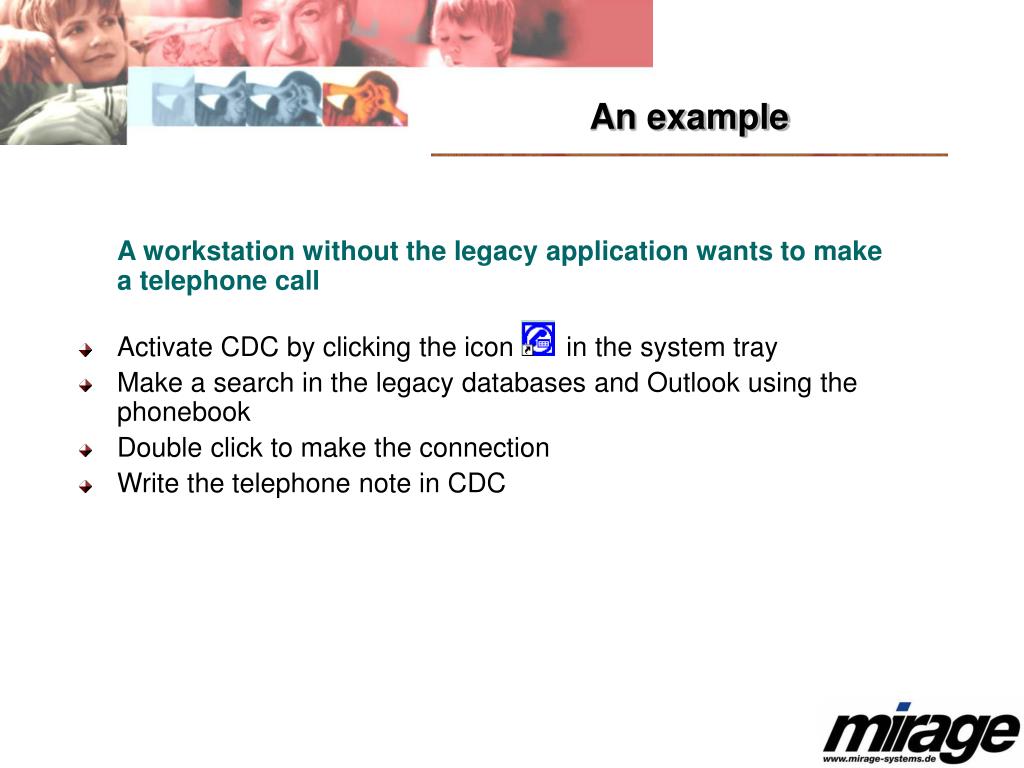 An example

A workstation without the legacy application wants to make a telephone call

Activate CDC by clicking the icon in the system tray
Make a search in the legacy databases and Outlook using the phonebook
Double click to make the connection
Write the telephone note in CDC

mirage
www.mirage-systems.de